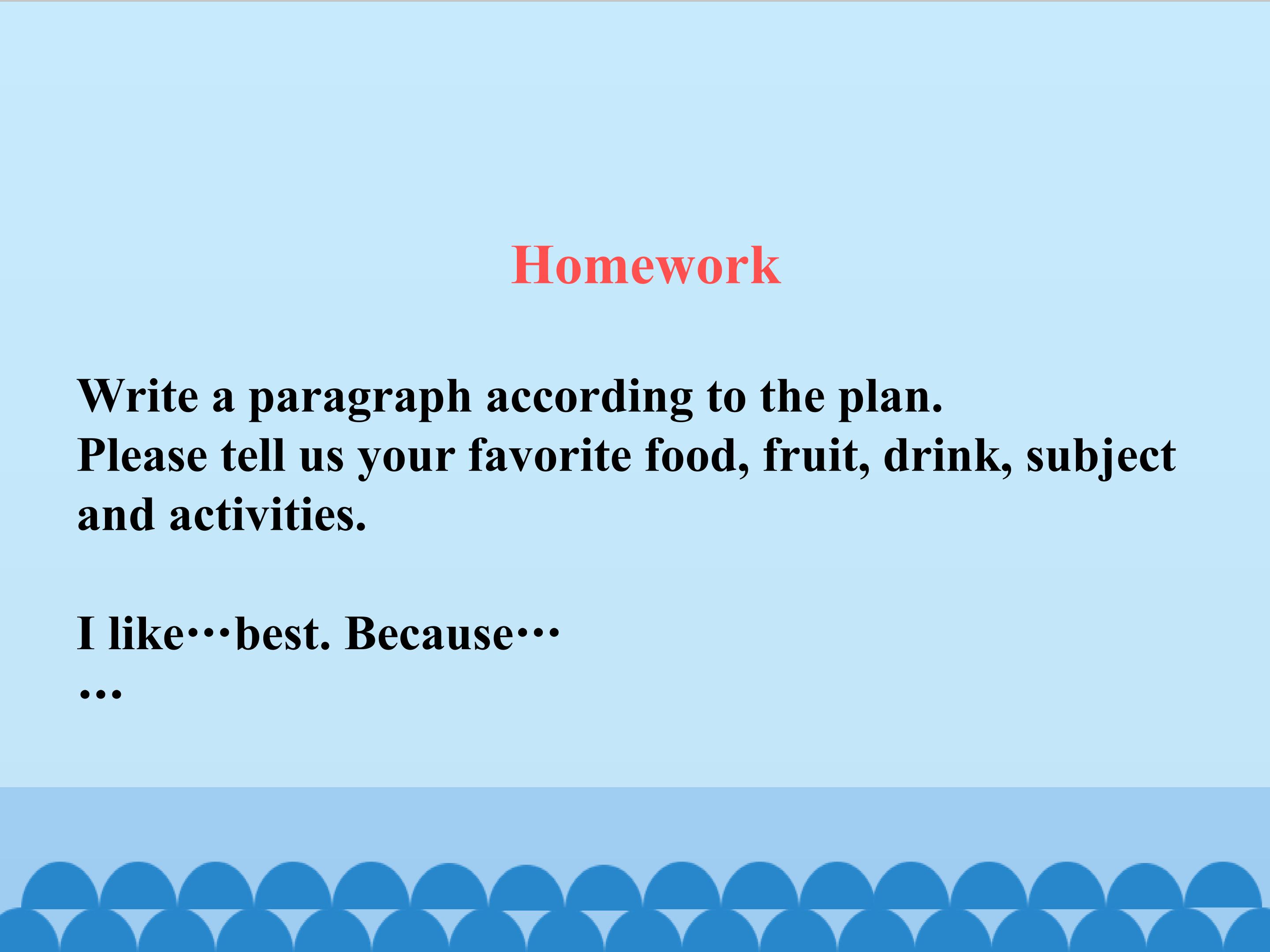 Homework

Write a paragraph according to the plan.
Please tell us your favorite food, fruit, drink, subject and activities.

I like…best. Because…
…